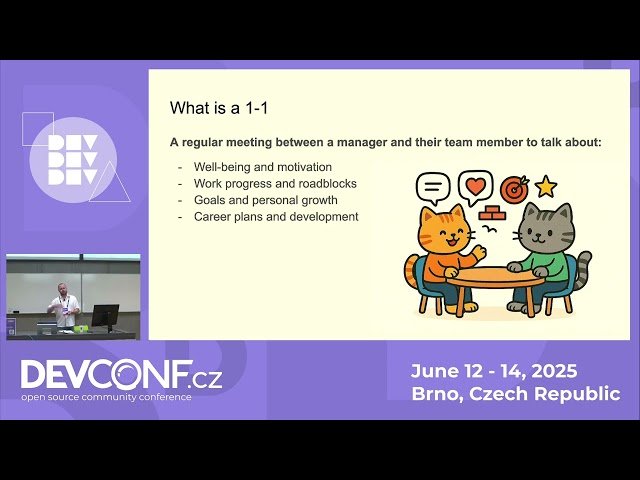 DEV
DEV
DEV

What is a 1-1

A regular meeting between a manager and their team member to talk about:

- Well-being and motivation
- Work progress and roadblocks
- Goals and personal growth
- Career plans and development

DEVCONF.cz
open source community conference

June 12 - 14, 2025
Brno, Czech Republic